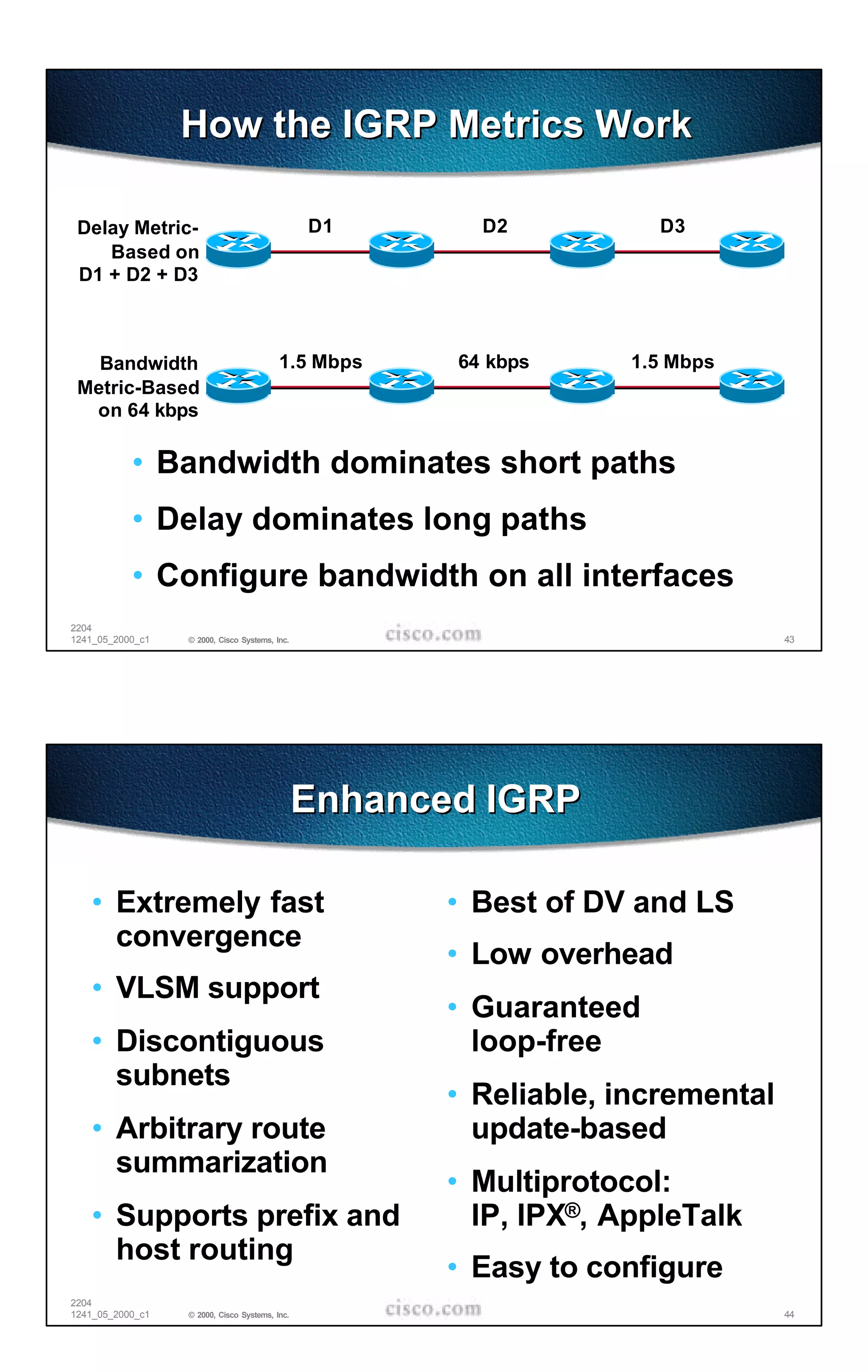 How the IGRP Metrics Work

Delay Metric-Based on D1 + D2 + D3

D1

D2

D3

Bandwidth Metric-Based on 64 kbps

1.5 Mbps

64 kbps

1.5 Mbps

• Bandwidth dominates short paths
• Delay dominates long paths
• Configure bandwidth on all interfaces

2204
1241_05_2000_c1 © 2000, Cisco Systems, Inc. cisco.com 43

Enhanced IGRP

• Extremely fast convergence
• VLSM support
• Discontiguous subnets
• Arbitrary route summarization
• Supports prefix and host routing

• Best of DV and LS
• Low overhead
• Guaranteed loop-free
• Reliable, incremental update-based
• Multiprotocol: IP, IPX®, AppleTalk
• Easy to configure

2204
1241_05_2000_c1 © 2000, Cisco Systems, Inc. cisco.com 44